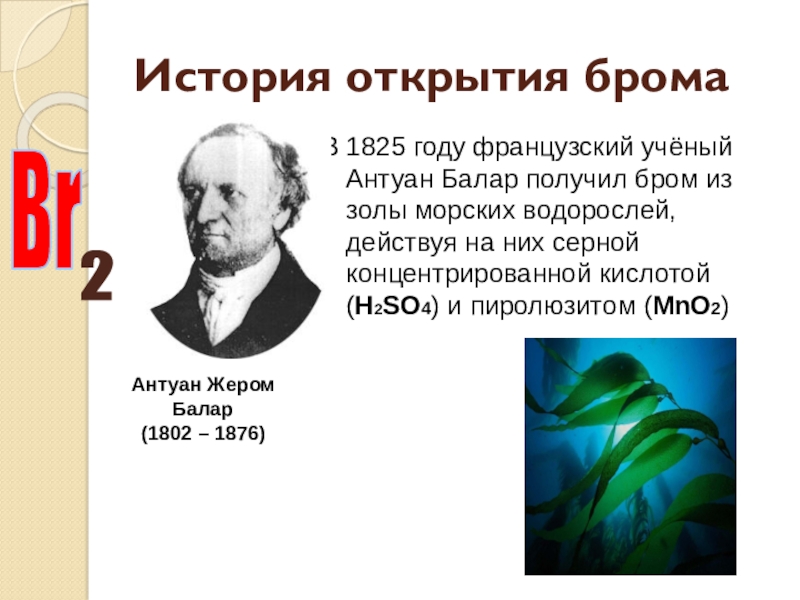 История открытия брома

$Br_2$

В 1825 году французский учёный Антуан Балар получил бром из золы морских водорослей, действуя на них серной концентрированной кислотой ($H_2SO_4$) и пиролюзитом ($MnO_2$)

Антуан Жером Балар (1802 – 1876)